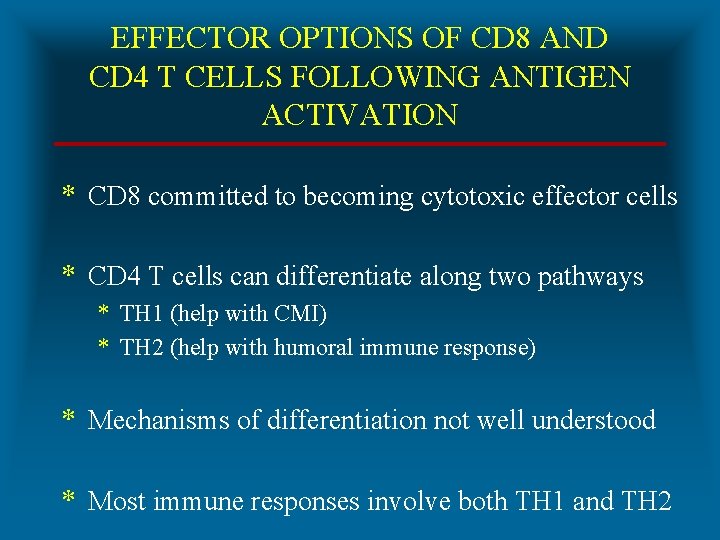 EFFECTOR OPTIONS OF CD8 AND CD4 T CELLS FOLLOWING ANTIGEN ACTIVATION

* CD8 committed to becoming cytotoxic effector cells

* CD4 T cells can differentiate along two pathways
  * TH1 (help with CMI)
  * TH2 (help with humoral immune response)

* Mechanisms of differentiation not well understood

* Most immune responses involve both TH1 and TH2